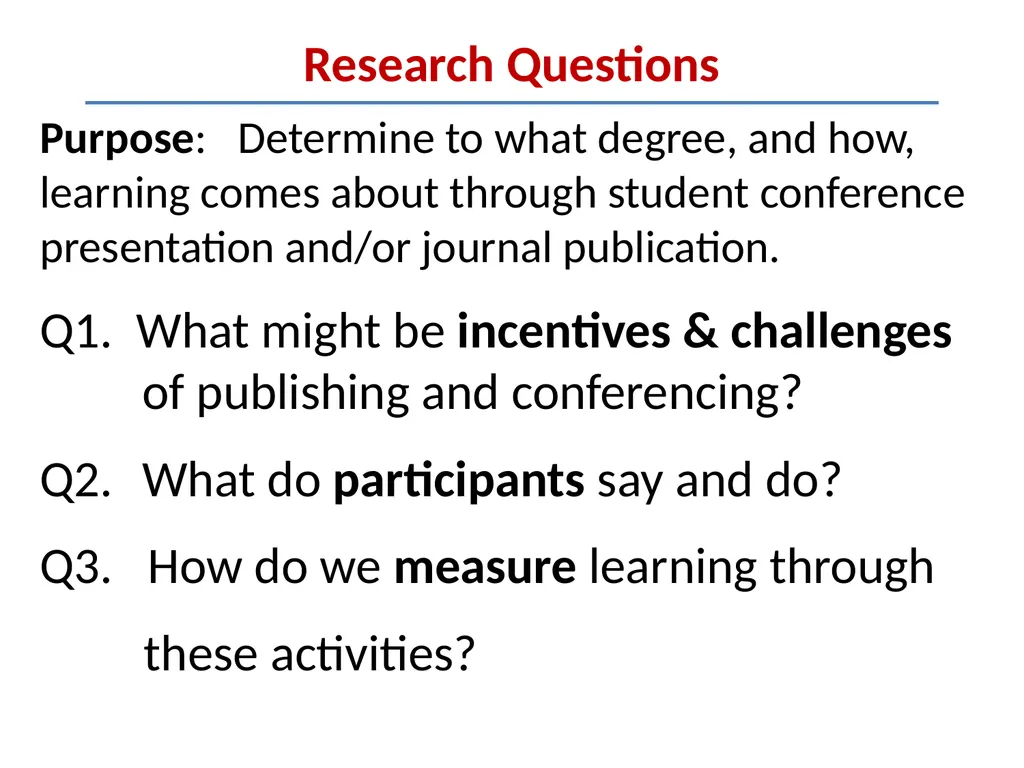 Research Questions

Purpose: Determine to what degree, and how, learning comes about through student conference presentation and/or journal publication.

Q1. What might be incentives & challenges of publishing and conferencing?

Q2. What do participants say and do?

Q3. How do we measure learning through these activities?